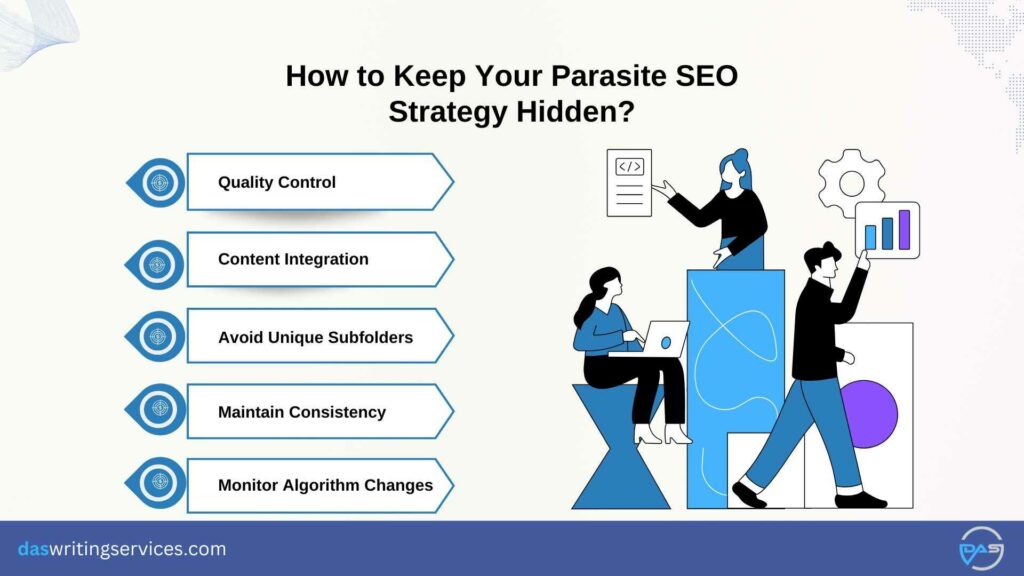 How to Keep Your Parasite SEO Strategy Hidden?

Quality Control

Content Integration

Avoid Unique Subfolders

Maintain Consistency

Monitor Algorithm Changes

</>

daswritingservices.com

DAS